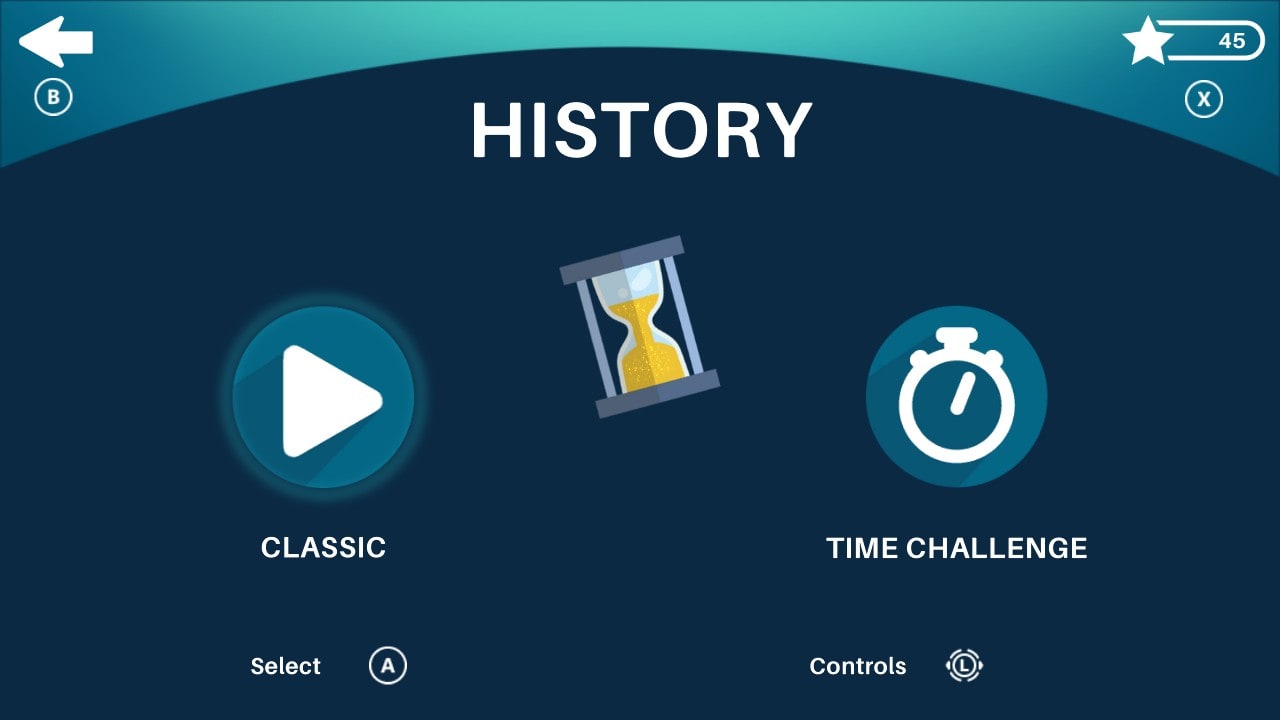 B

45

X

HISTORY

CLASSIC

TIME CHALLENGE

Select A

Controls L